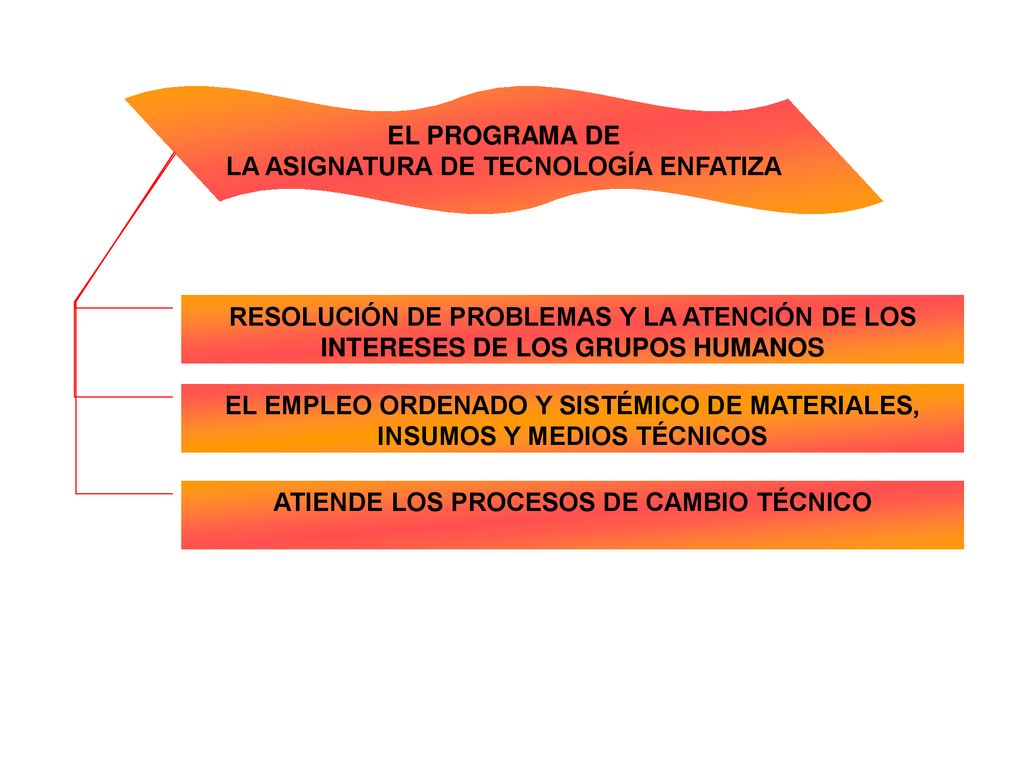 EL PROGRAMA DE
LA ASIGNATURA DE TECNOLOGÍA ENFATIZA

RESOLUCIÓN DE PROBLEMAS Y LA ATENCIÓN DE LOS INTERESES DE LOS GRUPOS HUMANOS

EL EMPLEO ORDENADO Y SISTÉMICO DE MATERIALES, INSUMOS Y MEDIOS TÉCNICOS

ATIENDE LOS PROCESOS DE CAMBIO TÉCNICO